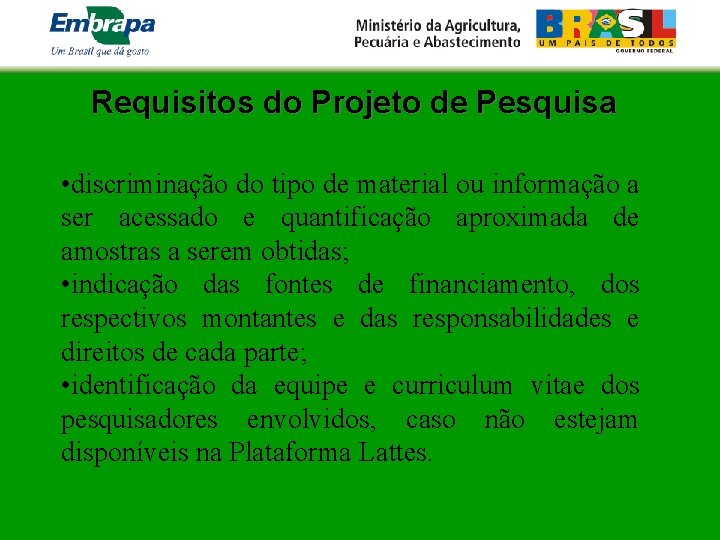 Embrapa
Um Brasil que dá gosto

Ministério da Agricultura, Pecuária e Abastecimento

BRASIL
UM PAÍS DE TODOS
GOVERNO FEDERAL

Requisitos do Projeto de Pesquisa

•discriminação do tipo de material ou informação a ser acessado e quantificação aproximada de amostras a serem obtidas;
•indicação das fontes de financiamento, dos respectivos montantes e das responsabilidades e direitos de cada parte;
•identificação da equipe e curriculum vitae dos pesquisadores envolvidos, caso não estejam disponíveis na Plataforma Lattes.